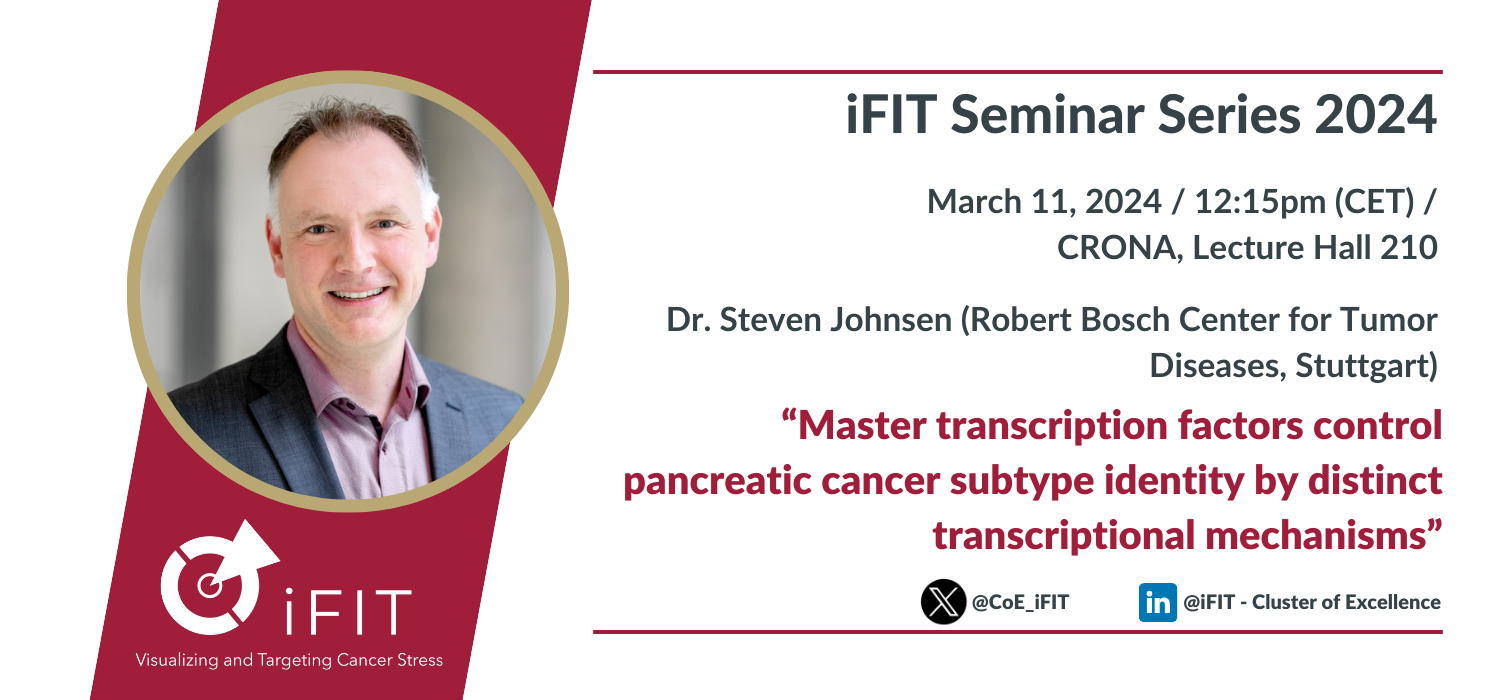 iFIT Seminar Series 2024

March 11, 2024 / 12:15pm (CET) / CRONA, Lecture Hall 210

Dr. Steven Johnsen (Robert Bosch Center for Tumor Diseases, Stuttgart)

“Master transcription factors control pancreatic cancer subtype identity by distinct transcriptional mechanisms”

@CoE_iFIT

in @iFIT - Cluster of Excellence

iFIT

Visualizing and Targeting Cancer Stress